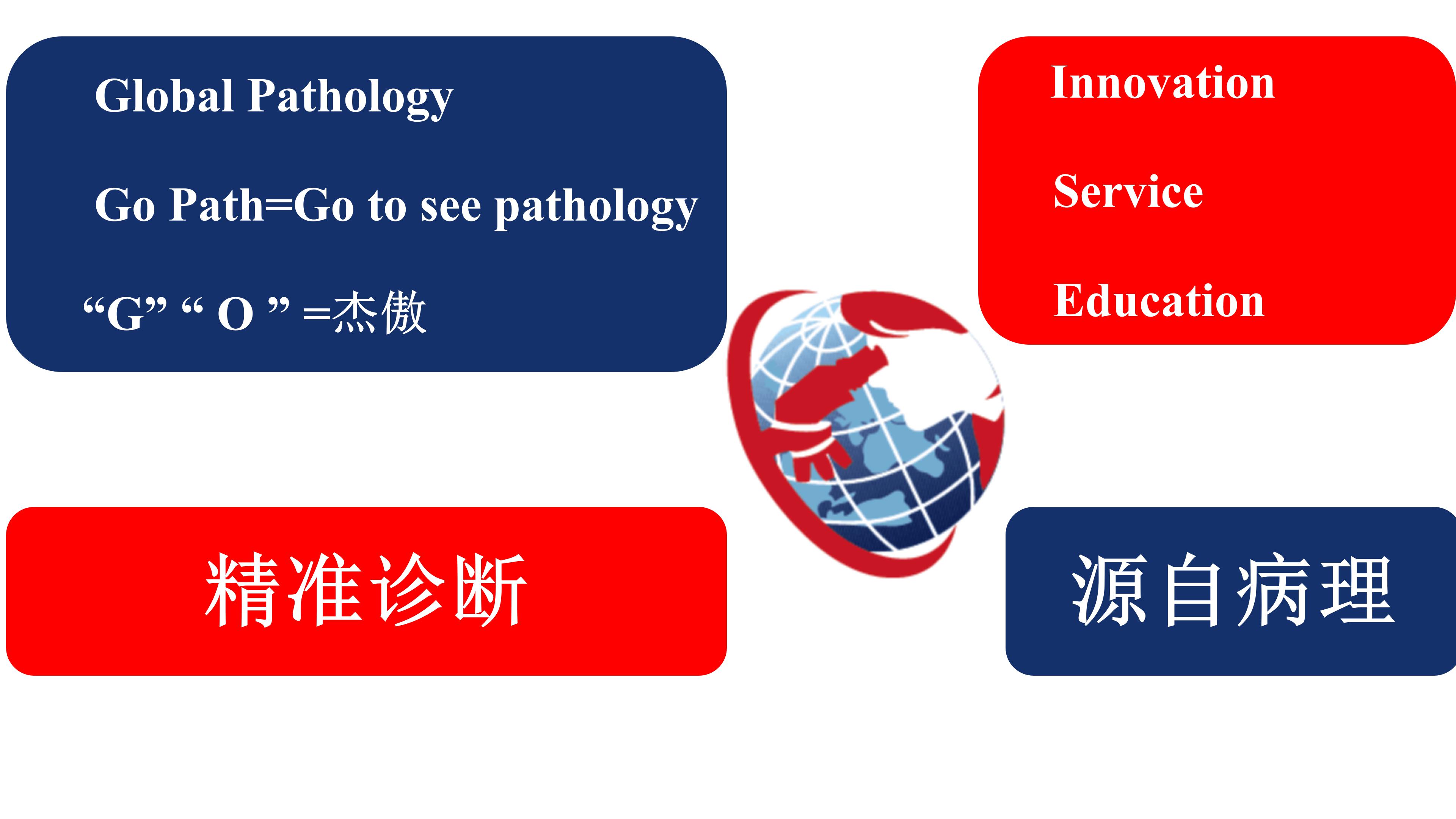 Global Pathology

Go Path=Go to see pathology

“G” “ O ” =杰傲

Innovation

Service

Education

精准诊断

源自病理